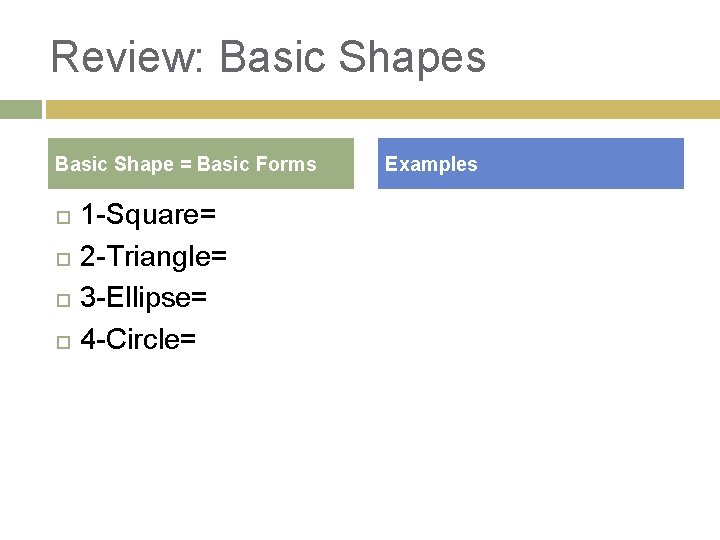 Review: Basic Shapes

Basic Shape = Basic Forms

1-Square=
2-Triangle=
3-Ellipse=
4-Circle=

Examples